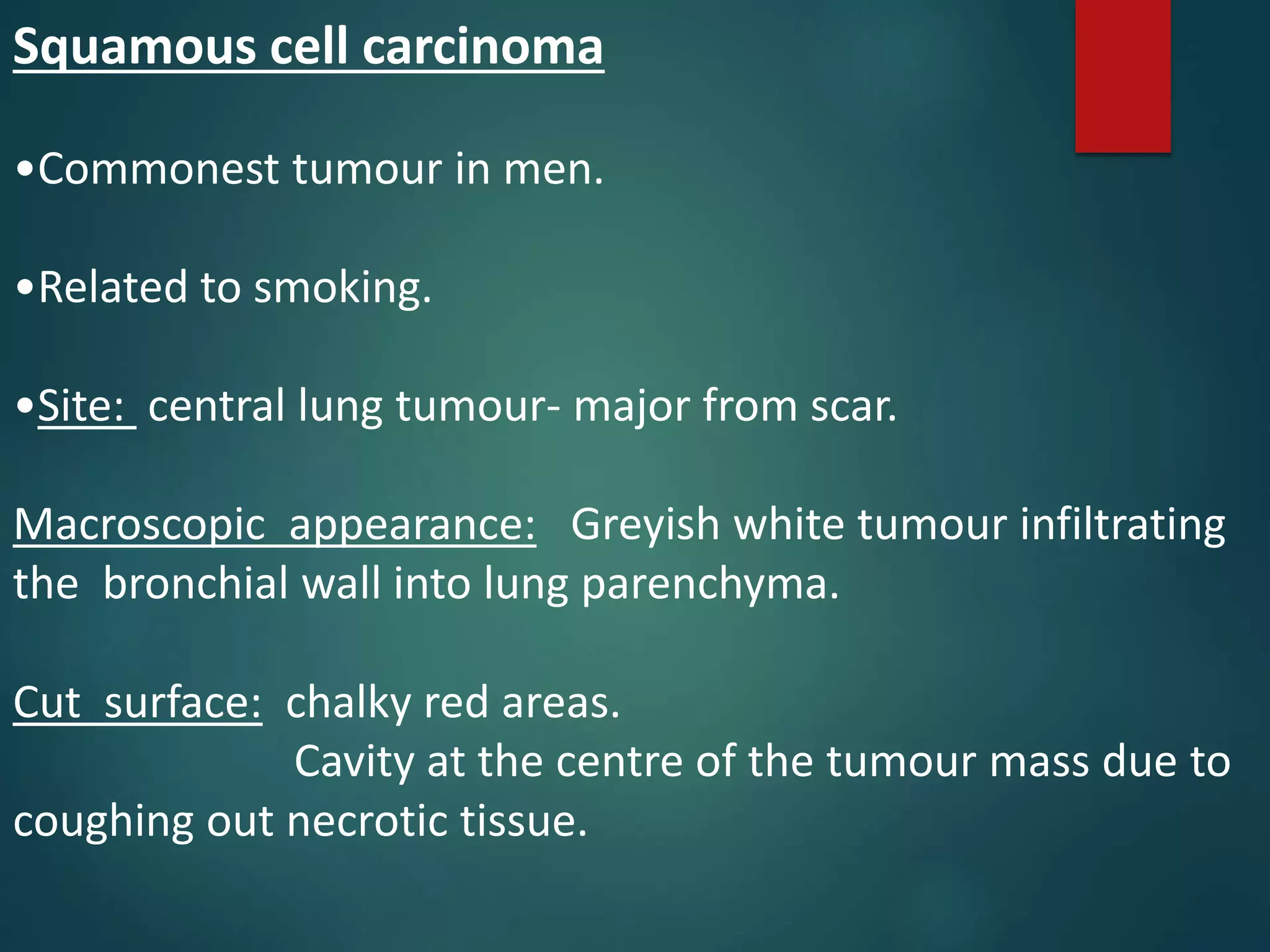 Squamous cell carcinoma

•Commonest tumour in men.

•Related to smoking.

•Site: central lung tumour- major from scar.

Macroscopic appearance: Greyish white tumour infiltrating the bronchial wall into lung parenchyma.

Cut surface: chalky red areas.
Cavity at the centre of the tumour mass due to coughing out necrotic tissue.